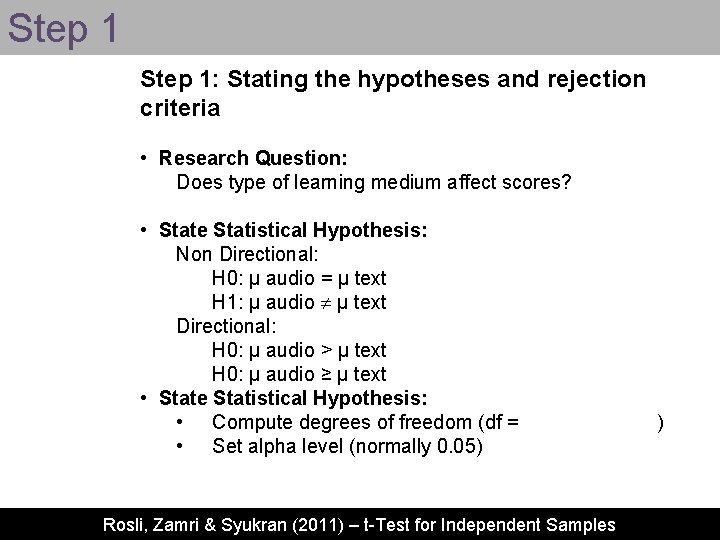 Step 1

Step 1: Stating the hypotheses and rejection criteria

• Research Question:
Does type of learning medium affect scores?

• State Statistical Hypothesis:
Non Directional:
H0: μ audio = μ text
H1: μ audio ≠ μ text
Directional:
H0: μ audio > μ text
H0: μ audio ≥ μ text

• State Statistical Hypothesis:
• Compute degrees of freedom (df = )
• Set alpha level (normally 0.05)

Rosli, Zamri & Syukran (2011) – t-Test for Independent Samples